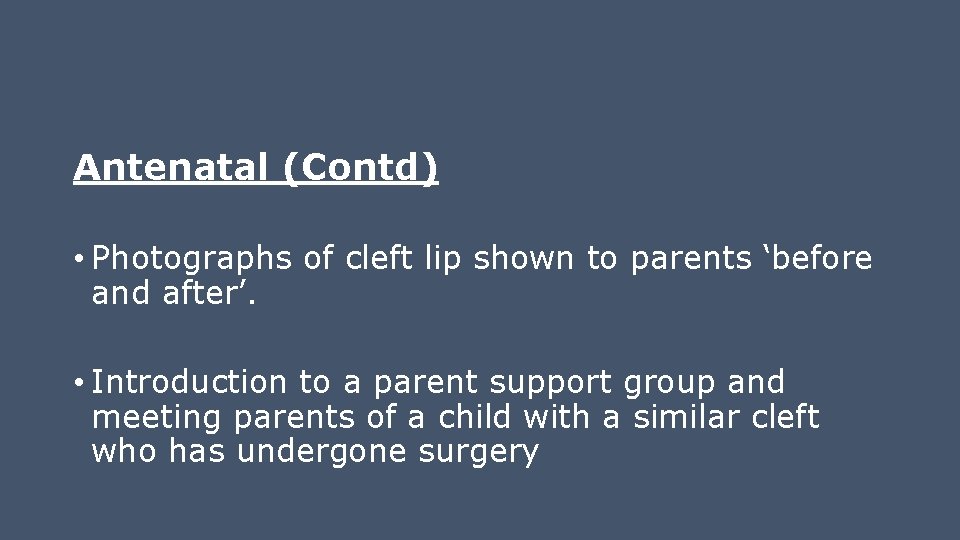 Antenatal (Contd)

• Photographs of cleft lip shown to parents ‘before and after’.

• Introduction to a parent support group and meeting parents of a child with a similar cleft who has undergone surgery